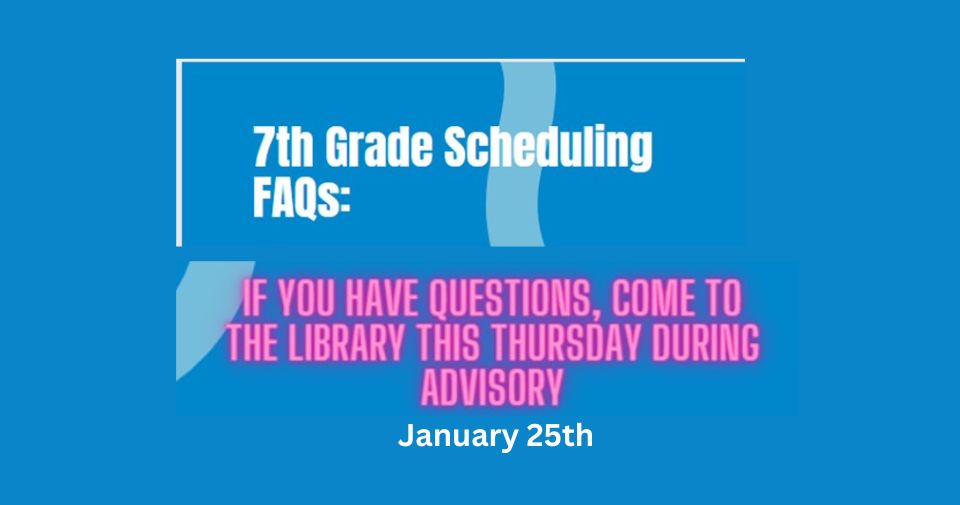 7th Grade Scheduling FAQs:

IF YOU HAVE QUESTIONS, COME TO THE LIBRARY THIS THURSDAY DURING ADVISORY

January 25th